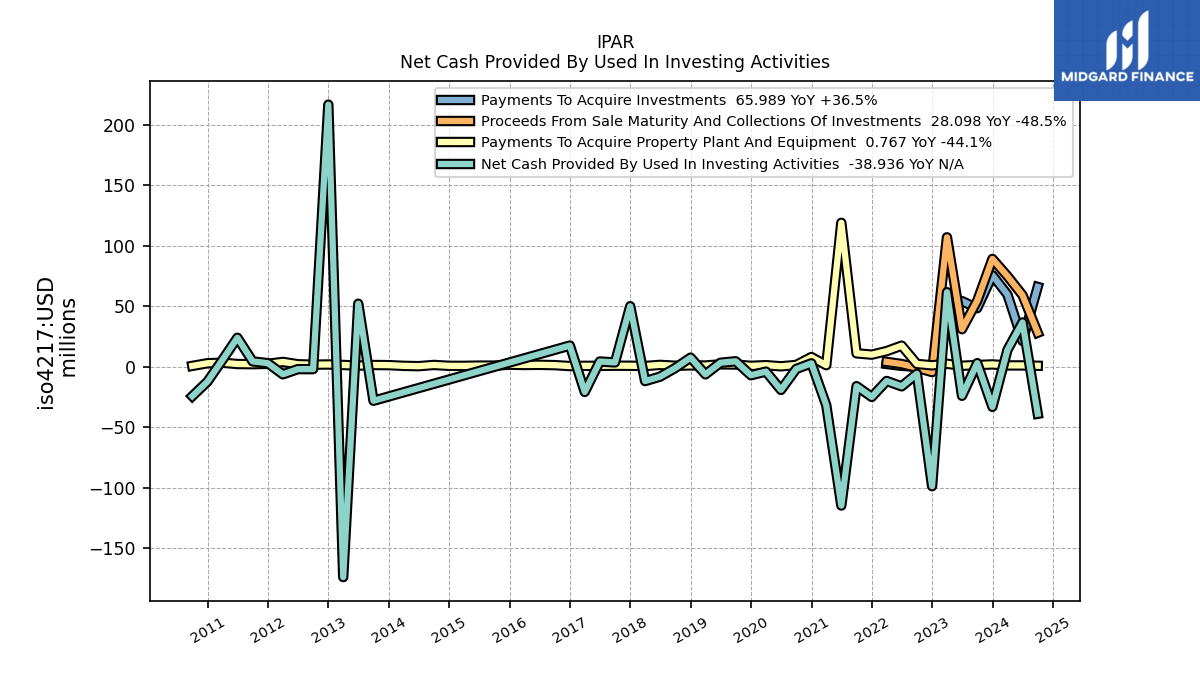 IPAR
Net Cash Provided By Used In Investing Activities

MIDGARD FINANCE

Payments To Acquire Investments 65.989 YoY +36.5%
Proceeds From Sale Maturity And Collections Of Investments 28.098 YoY -48.5%
Payments To Acquire Property Plant And Equipment 0.767 YoY -44.1%
Net Cash Provided By Used In Investing Activities -38.936 YoY N/A

iso4217:USD millions

200
150
100
50
0
−50
−100
−150

2011
2012
2013
2014
2015
2016
2017
2018
2019
2020
2021
2022
2023
2024
2025